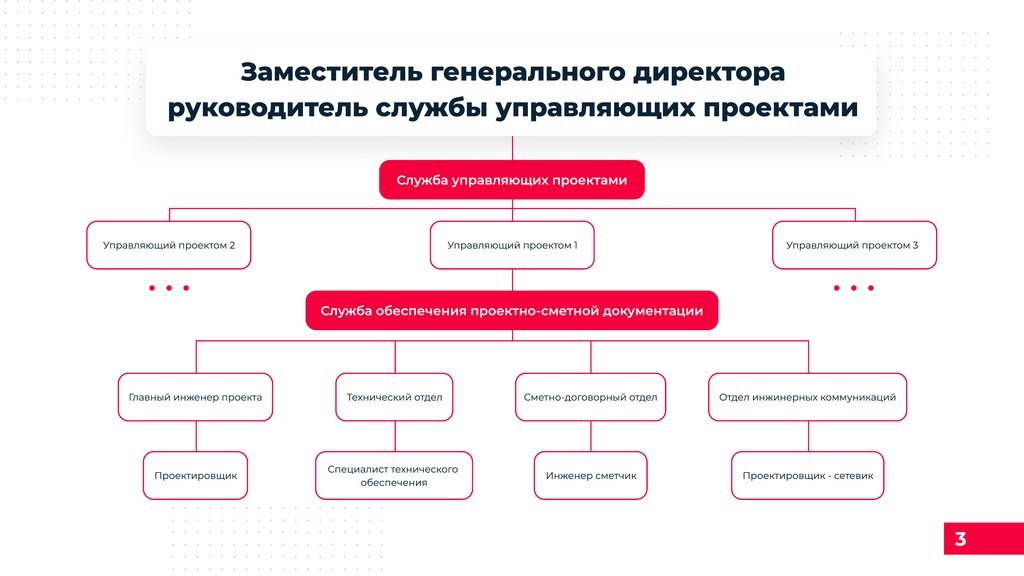 Заместитель генерального директора руководитель службы управляющих проектами

Служба управляющих проектами

Управляющий проектом 2

Управляющий проектом 1

Управляющий проектом 3

• • •

• • •

Служба обеспечения проектно-сметной документации

Главный инженер проекта

Технический отдел

Сметно-договорный отдел

Отдел инжинерных коммуникаций

Проектировщик

Специалист технического обеспечения

Инженер сметчик

Проектировщик - сетевик

3